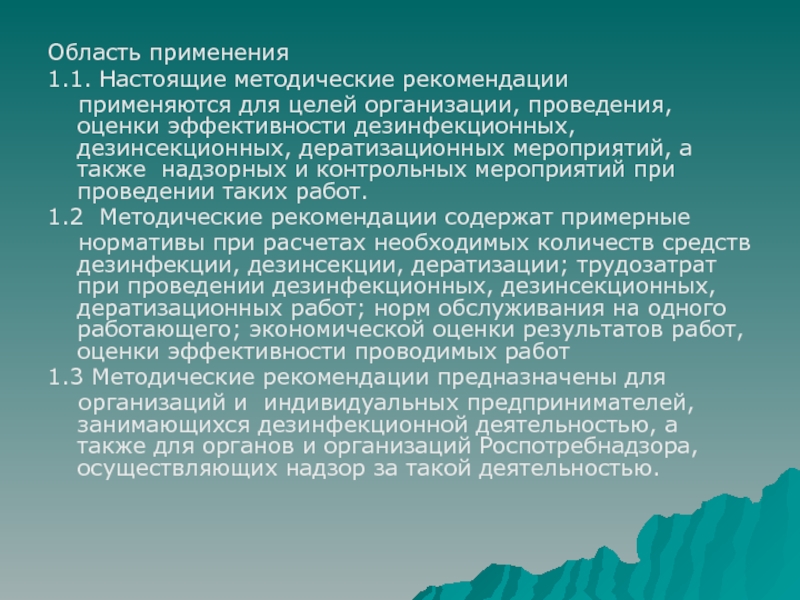 Область применения

1.1. Настоящие методические рекомендации применяются для целей организации, проведения, оценки эффективности дезинфекционных, дезинсекционных, дератизационных мероприятий, а также надзорных и контрольных мероприятий при проведении таких работ.

1.2 Методические рекомендации содержат примерные нормативы при расчетах необходимых количеств средств дезинфекции, дезинсекции, дератизации; трудозатрат при проведении дезинфекционных, дезинсекционных, дератизационных работ; норм обслуживания на одного работающего; экономической оценки результатов работ, оценки эффективности проводимых работ

1.3 Методические рекомендации предназначены для организаций и индивидуальных предпринимателей, занимающихся дезинфекционной деятельностью, а также для органов и организаций Роспотребнадзора, осуществляющих надзор за такой деятельностью.